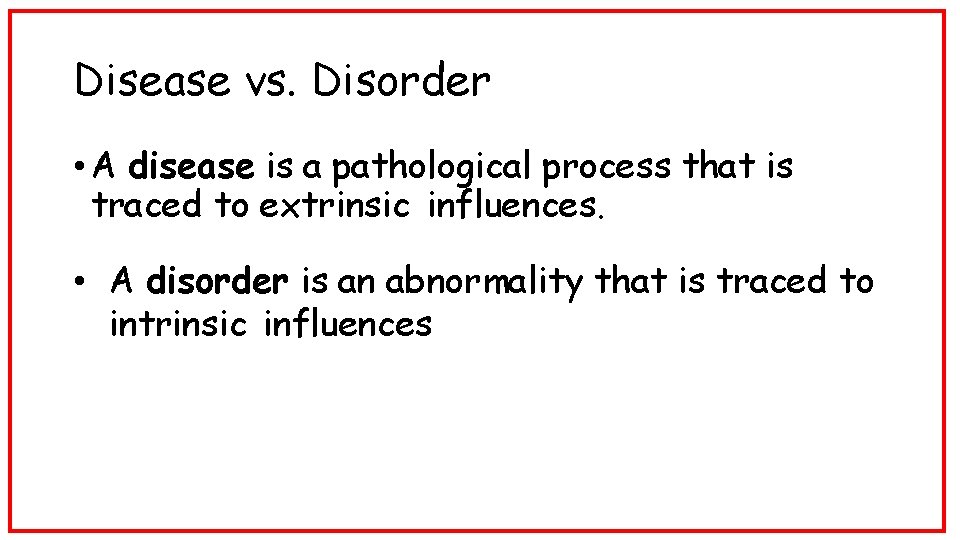 Disease vs. Disorder

• A disease is a pathological process that is traced to extrinsic influences.

• A disorder is an abnormality that is traced to intrinsic influences